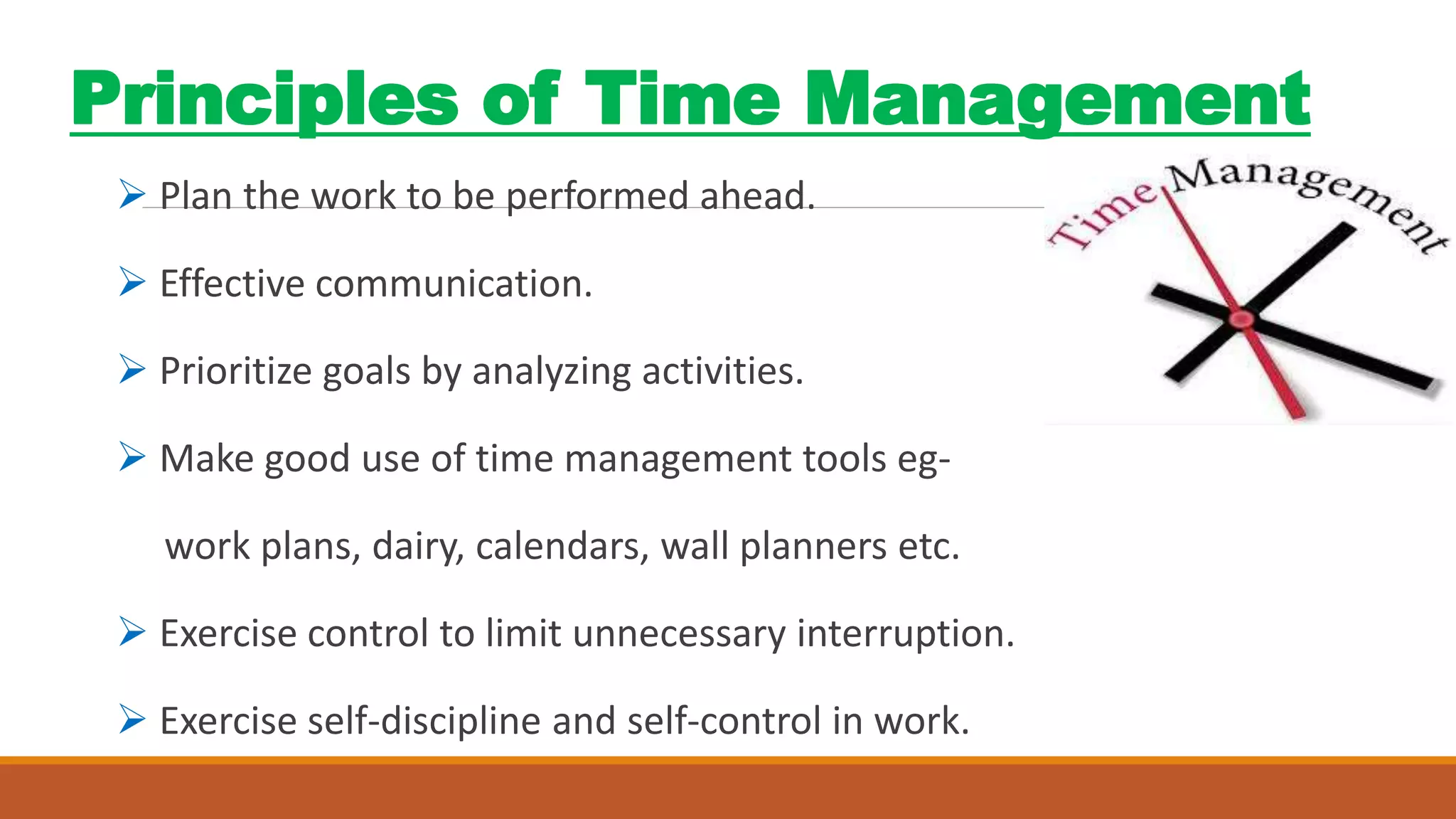 Principles of Time Management

➢ Plan the work to be performed ahead.

➢ Effective communication.

➢ Prioritize goals by analyzing activities.

➢ Make good use of time management tools eg- work plans, dairy, calendars, wall planners etc.

➢ Exercise control to limit unnecessary interruption.

➢ Exercise self-discipline and self-control in work.

Time Management